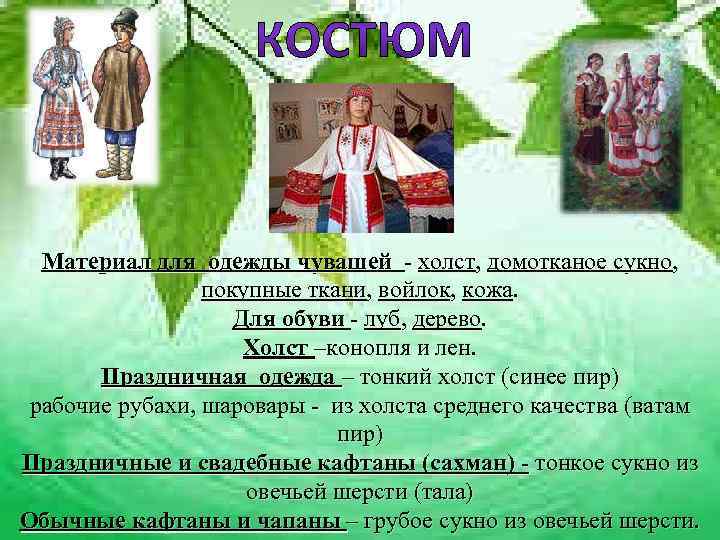 КОСТЮМ

Материал для одежды чувашей - холст, домотканое сукно, покупные ткани, войлок, кожа.
Для обуви - луб, дерево.
Холст –конопля и лен.
Праздничная одежда – тонкий холст (синее пир)
рабочие рубахи, шаровары - из холста среднего качества (ватам пир)
Праздничные и свадебные кафтаны (сахман) - тонкое сукно из овечьей шерсти (тала)
Обычные кафтаны и чапаны – грубое сукно из овечьей шерсти.